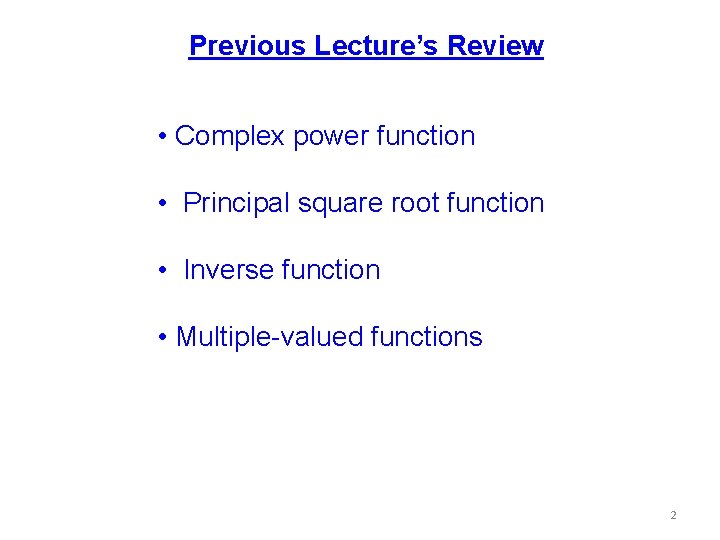 Previous Lecture's Review

• Complex power function

• Principal square root function

• Inverse function

• Multiple-valued functions

2